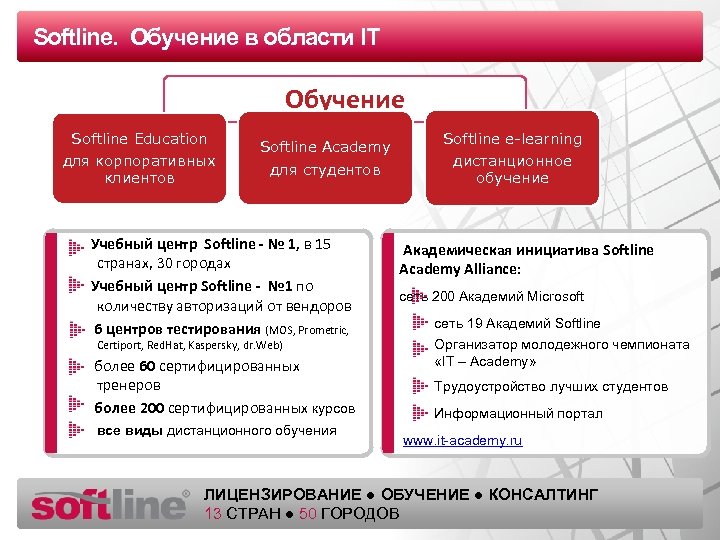 Softline. Обучение в области IT

Обучение

Softline Education для корпоративных клиентов

Softline Academy для студентов

Softline e-learning дистанционное обучение

Учебный центр Softline - № 1, в 15 странах, 30 городах

Учебный центр Softline - №1 по количеству авторизаций от вендоров

6 центров тестирования (MOS, Prometric, Certiport, RedHat, Kaspersky, dr.Web)

более 60 сертифицированных тренеров

более 200 сертифицированных курсов

все виды дистанционного обучения

Академическая инициатива Softline Academy Alliance:

сеть 200 Академий Microsoft

сеть 19 Академий Softline

Организатор молодежного чемпионата «IT – Academy»

Трудоустройство лучших студентов

Информационный портал

www.it-academy.ru

softline®

ЛИЦЕНЗИРОВАНИЕ ● ОБУЧЕНИЕ ● КОНСАЛТИНГ

13 СТРАН ● 50 ГОРОДОВ